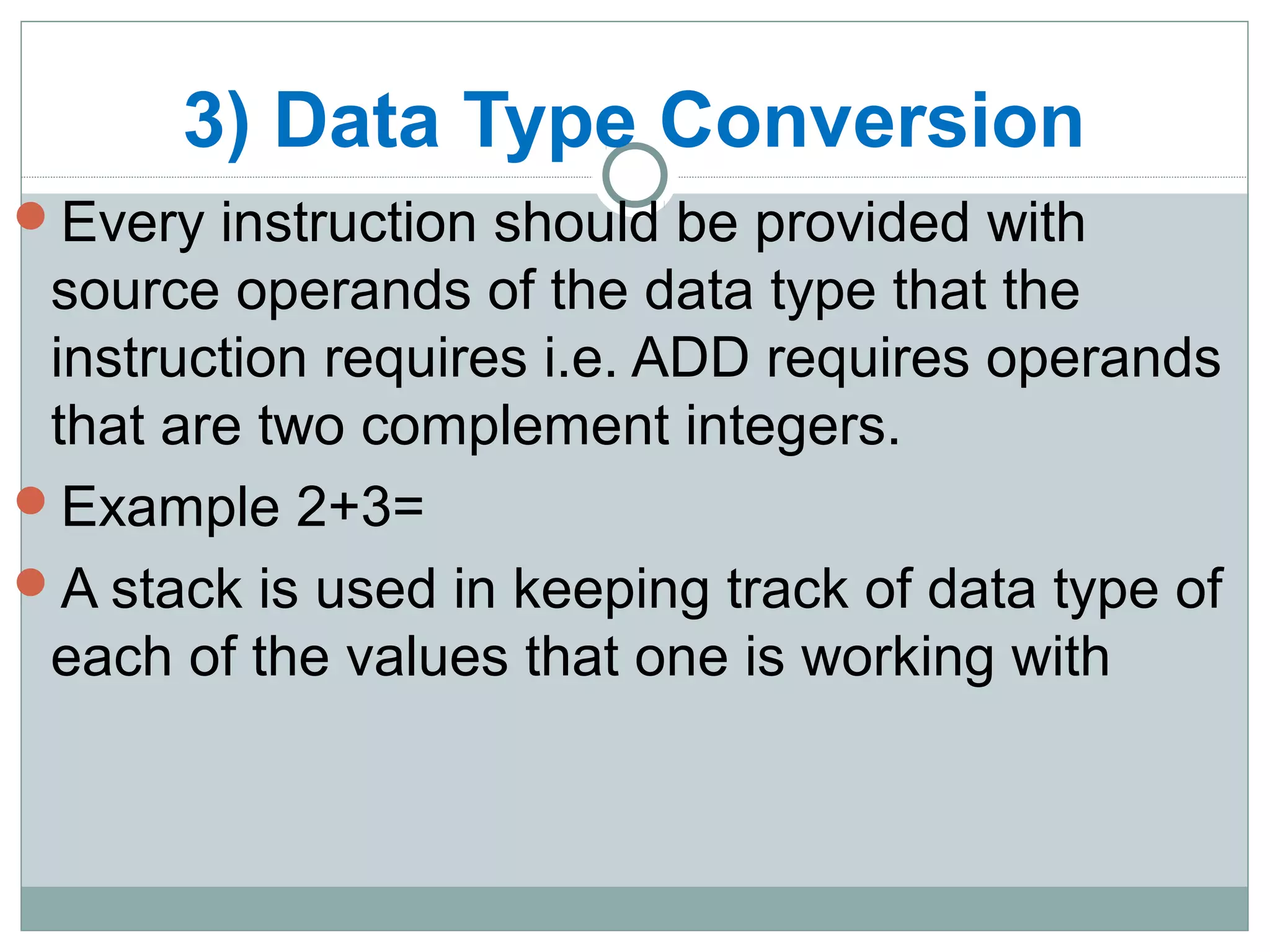 3) Data Type Conversion

Every instruction should be provided with source operands of the data type that the instruction requires i.e. ADD requires operands that are two complement integers.

Example 2+3=

A stack is used in keeping track of data type of each of the values that one is working with